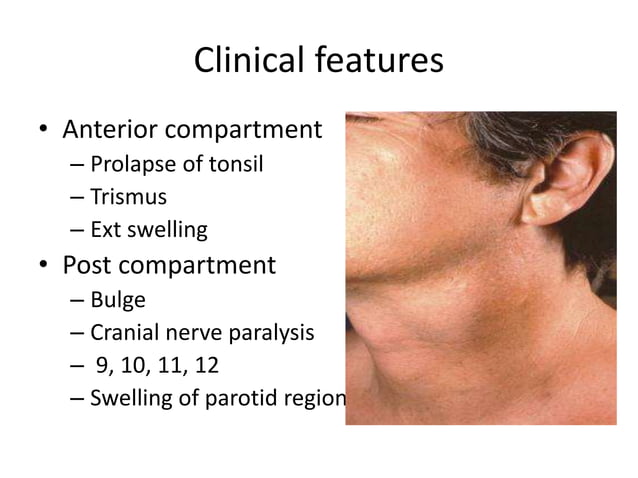 Clinical features

• Anterior compartment
  – Prolapse of tonsil
  – Trismus
  – Ext swelling
• Post compartment
  – Bulge
  – Cranial nerve paralysis
  – 9, 10, 11, 12
  – Swelling of parotid region